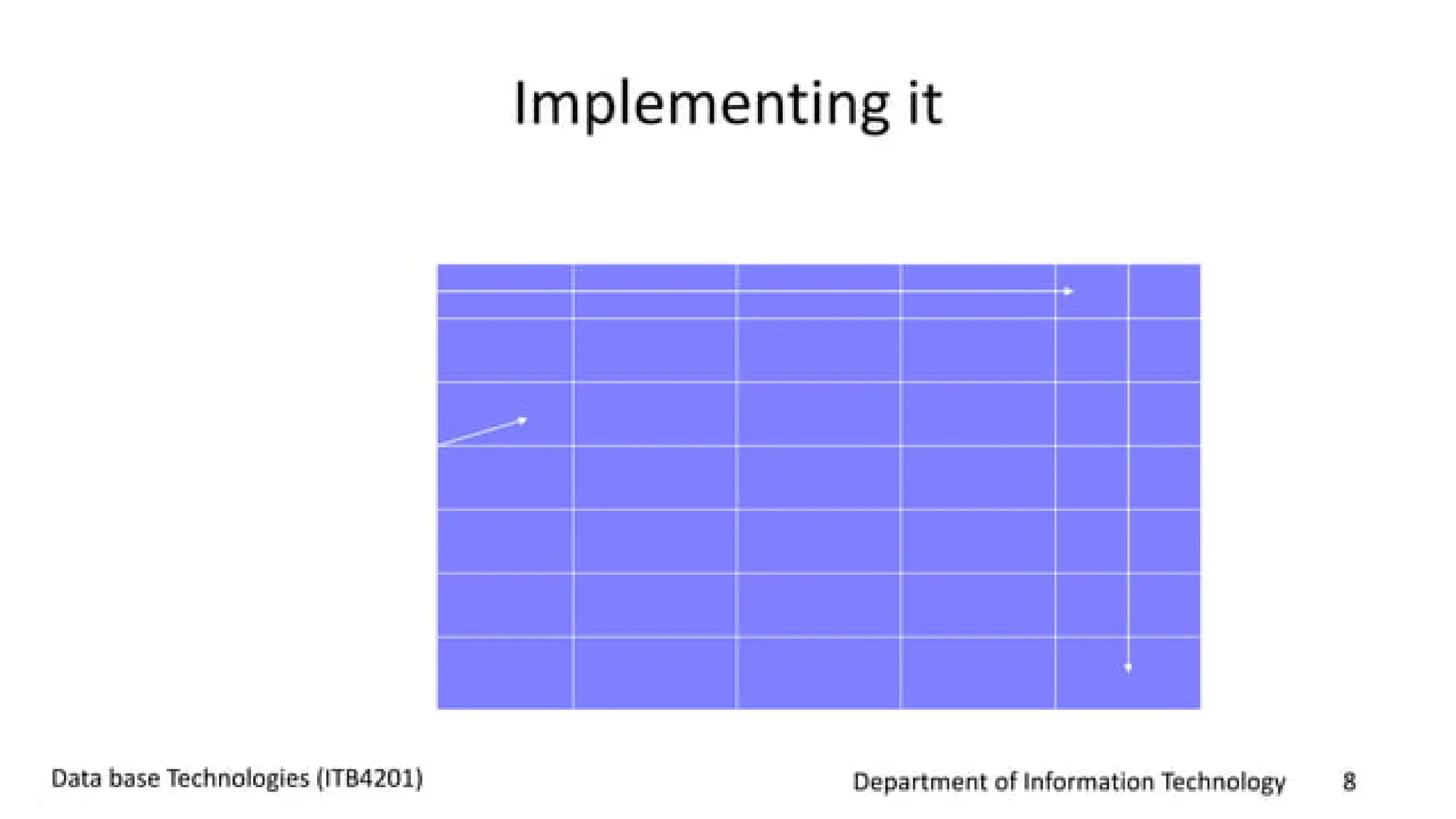 Implementing it

Data base Technologies (ITB4201)

Department of Information Technology

8